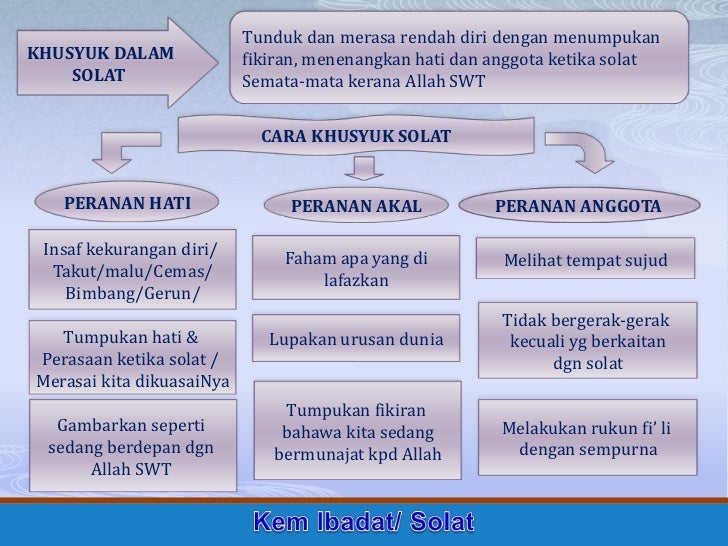 KHUSYUK DALAM SOLAT

Tunduk dan merasa rendah diri dengan menumpukan fikiran, menenangkan hati dan anggota ketika solat Semata-mata kerana Allah SWT

CARA KHUSYUK SOLAT

PERANAN HATI

Insaf kekurangan diri/ Takut/malu/Cemas/ Bimbang/Gerun/

Tumpukan hati & Perasaan ketika solat / Merasai kita dikuasaiNya

Gambarkan seperti sedang berdepan dgn Allah SWT

PERANAN AKAL

Faham apa yang di lafazkan

Lupakan urusan dunia

Tumpukan fikiran bahawa kita sedang bermunajat kpd Allah

PERANAN ANGGOTA

Melihat tempat sujud

Tidak bergerak-gerak kecuali yg berkaitan dgn solat

Melakukan rukun fi' li dengan sempurna

Kem Ibadat/ Solat